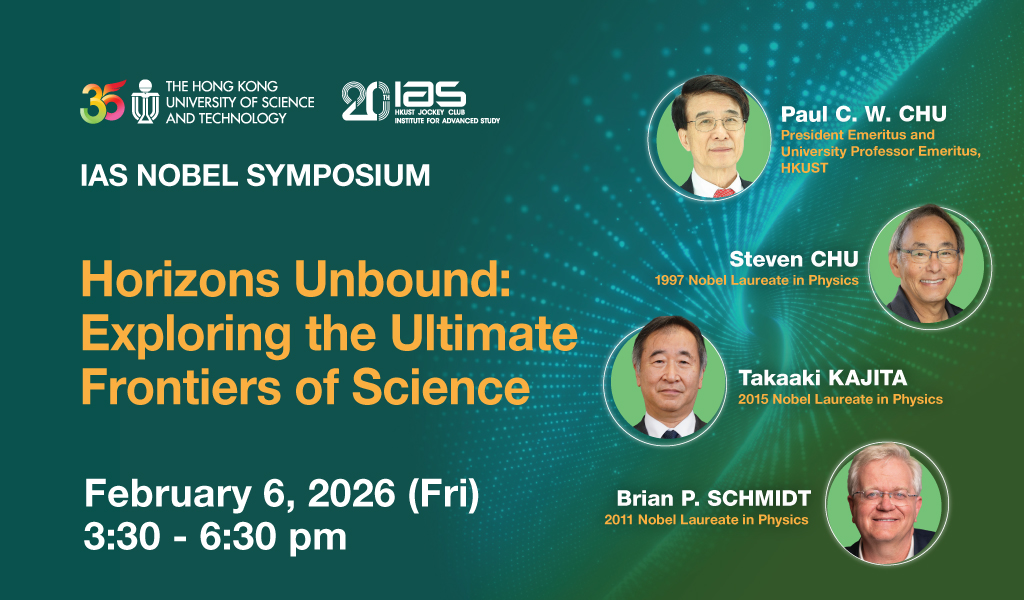 35 THE HONG KONG UNIVERSITY OF SCIENCE AND TECHNOLOGY

20TH IAS HKUST JOCKEY CLUB INSTITUTE FOR ADVANCED STUDY

IAS NOBEL SYMPOSIUM

Horizons Unbound: Exploring the Ultimate Frontiers of Science

February 6, 2026 (Fri)
3:30 - 6:30 pm

Paul C. W. CHU
President Emeritus and University Professor Emeritus, HKUST

Steven CHU
1997 Nobel Laureate in Physics

Takaaki KAJITA
2015 Nobel Laureate in Physics

Brian P. SCHMIDT
2011 Nobel Laureate in Physics